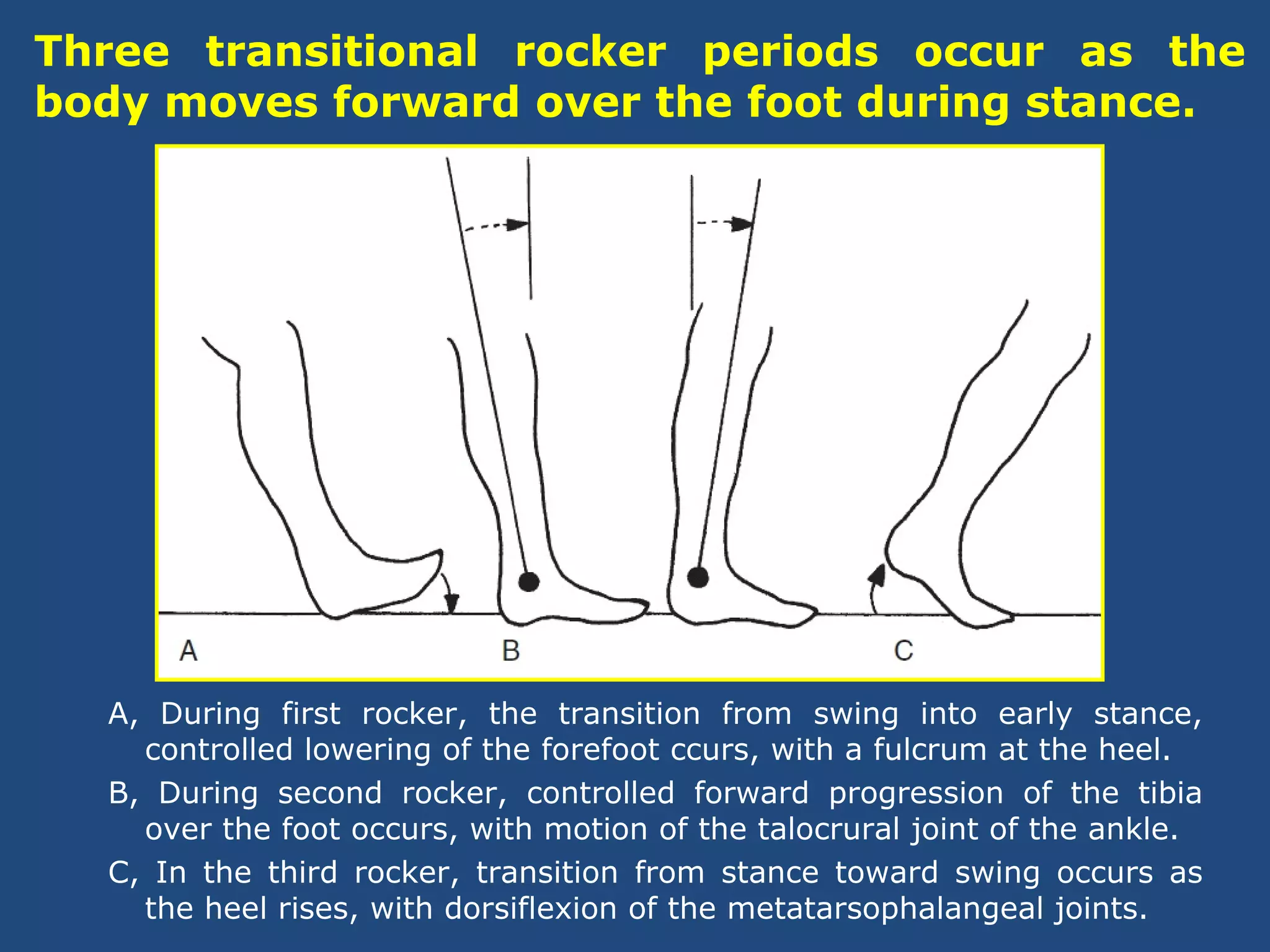 Three transitional rocker periods occur as the body moves forward over the foot during stance.

A

B

C

A, During first rocker, the transition from swing into early stance, controlled lowering of the forefoot ccurs, with a fulcrum at the heel.

B, During second rocker, controlled forward progression of the tibia over the foot occurs, with motion of the talocrural joint of the ankle.

C, In the third rocker, transition from stance toward swing occurs as the heel rises, with dorsiflexion of the metatarsophalangeal joints.